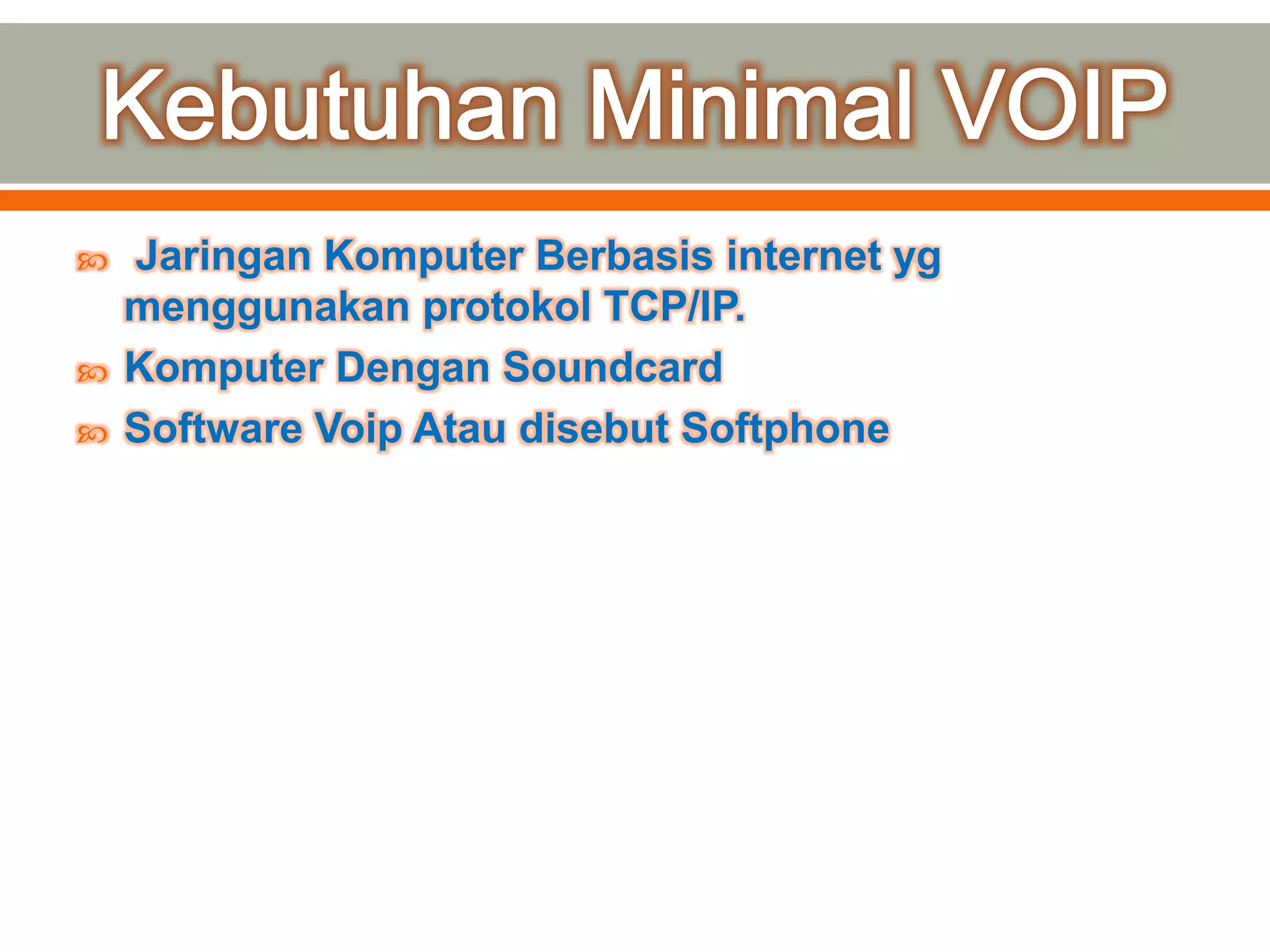 Kebutuhan Minimal VOIP

Jaringan Komputer Berbasis internet yg menggunakan protokol TCP/IP.

Komputer Dengan Soundcard

Software Voip Atau disebut Softphone